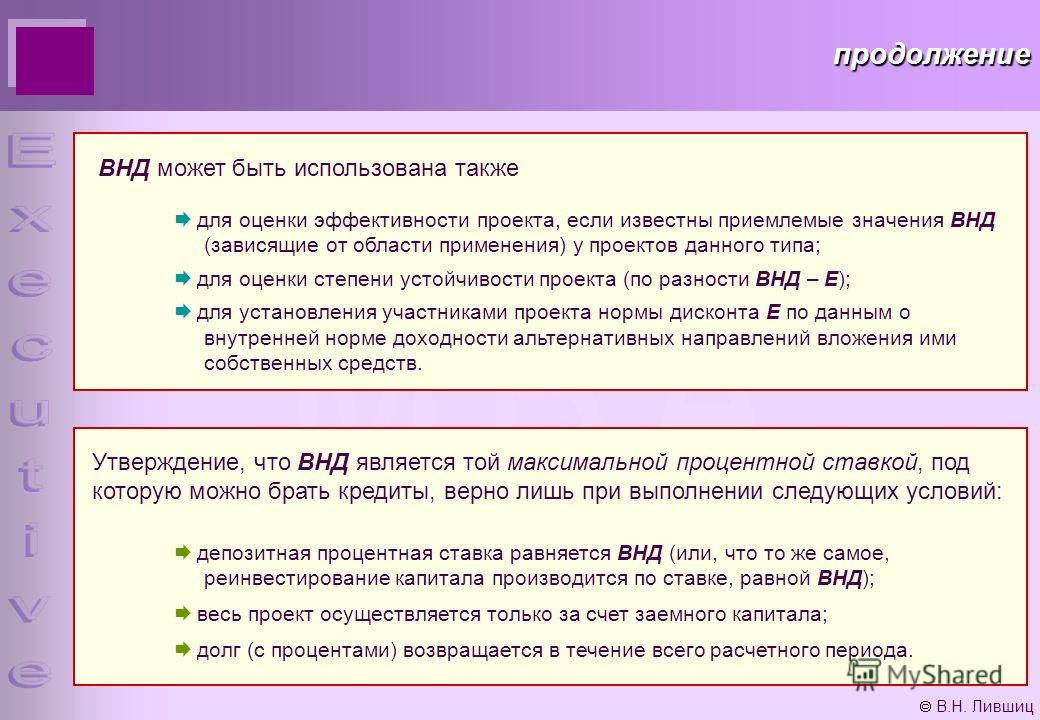 продолжение

Executive

ВНД может быть использована также

для оценки эффективности проекта, если известны приемлемые значения ВНД (зависящие от области применения) у проектов данного типа;

для оценки степени устойчивости проекта (по разности ВНД – Е);

для установления участниками проекта нормы дисконта Е по данным о внутренней норме доходности альтернативных направлений вложения ими собственных средств.

Утверждение, что ВНД является той максимальной процентной ставкой, под которую можно брать кредиты, верно лишь при выполнении следующих условий:

депозитная процентная ставка равняется ВНД (или, что то же самое, реинвестирование капитала производится по ставке, равной ВНД);

весь проект осуществляется только за счет заемного капитала;

долг (с процентами) возвращается в течение всего расчетного периода.

MyShared

© В.Н. Лившиц